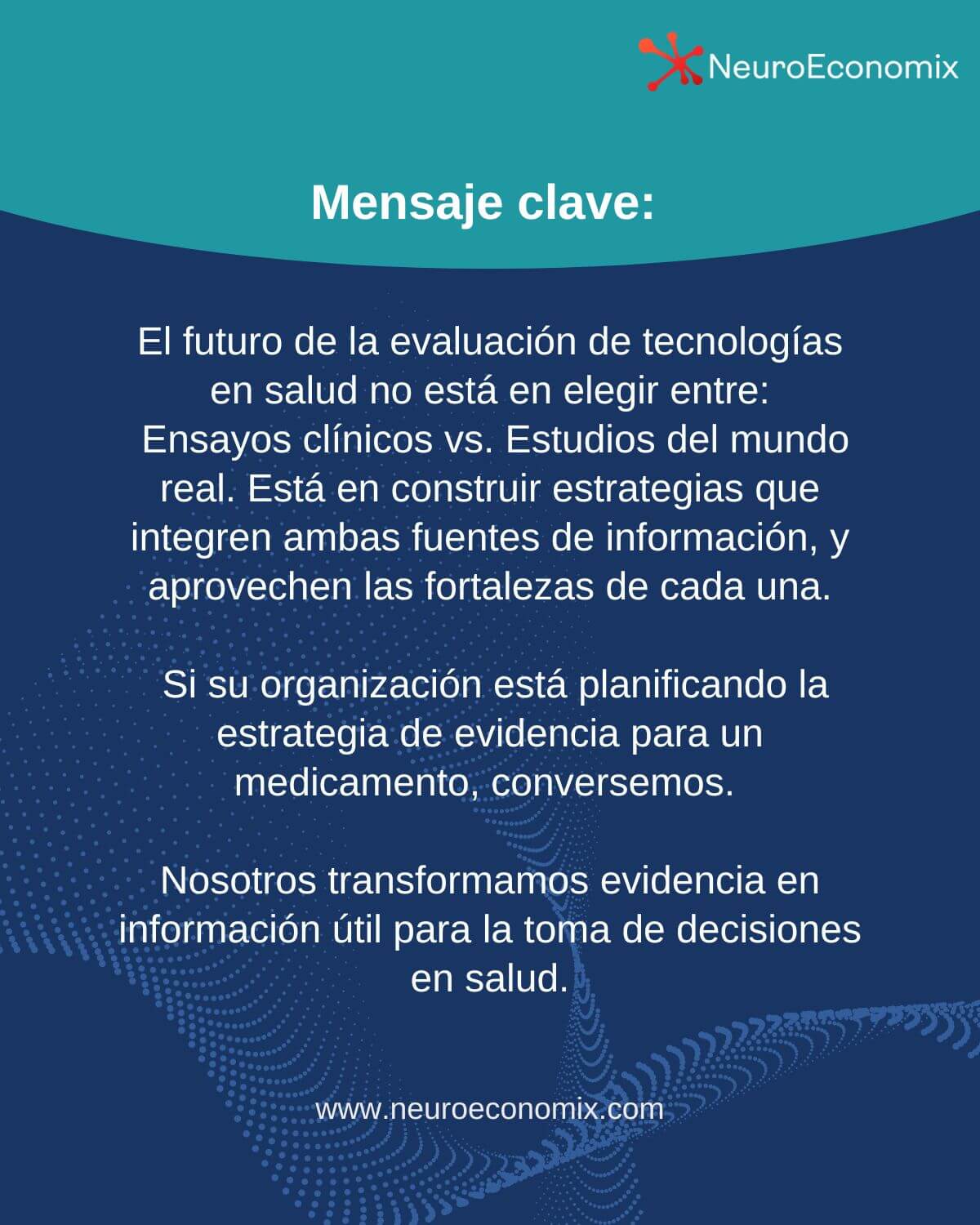 NeuroEconomix

Mensaje clave:

El futuro de la evaluación de tecnologías en salud no está en elegir entre: Ensayos clínicos vs. Estudios del mundo real. Está en construir estrategias que integren ambas fuentes de información, y aprovechen las fortalezas de cada una.

Si su organización está planificando la estrategia de evidencia para un medicamento, conversemos.

Nosotros transformamos evidencia en información útil para la toma de decisiones en salud.

www.neuroeconomix.com